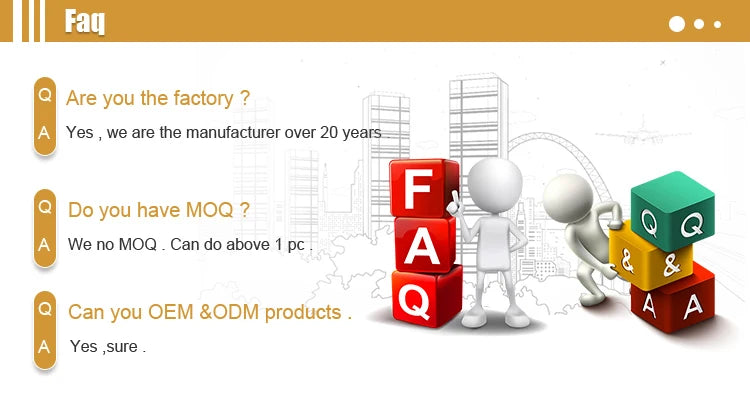 Faq

Q Are you the factory ?
A Yes , we are the manufacturer over 20 years .

Q Do you have MOQ ?
A We no MOQ . Can do above 1 pc .

Q Can you OEM &ODM products .
A Yes ,sure .

F A Q

Q Q & & A A